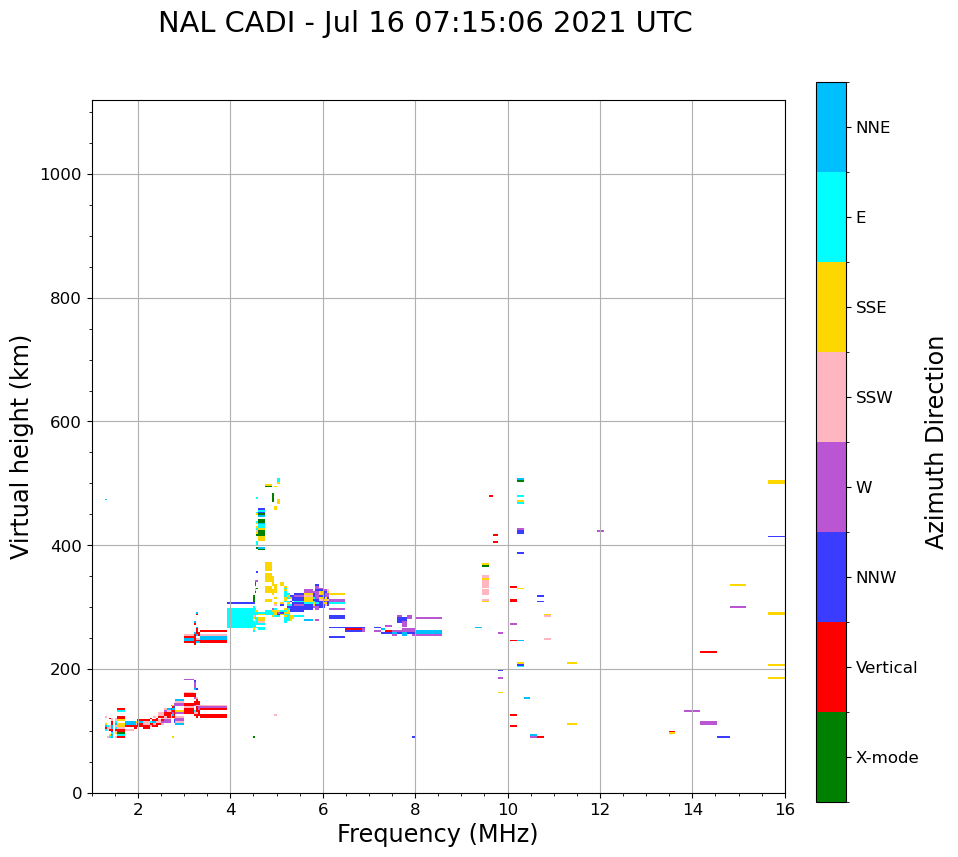 NAL CADI - Jul 16 07:15:06 2021 UTC

Virtual height (km)

1000
800
600
400
200
0

2
4
6
8
10
12
14
16

Frequency (MHz)

NNE
E
SSE
SSW
W
NNW
Vertical
X-mode

Azimuth Direction